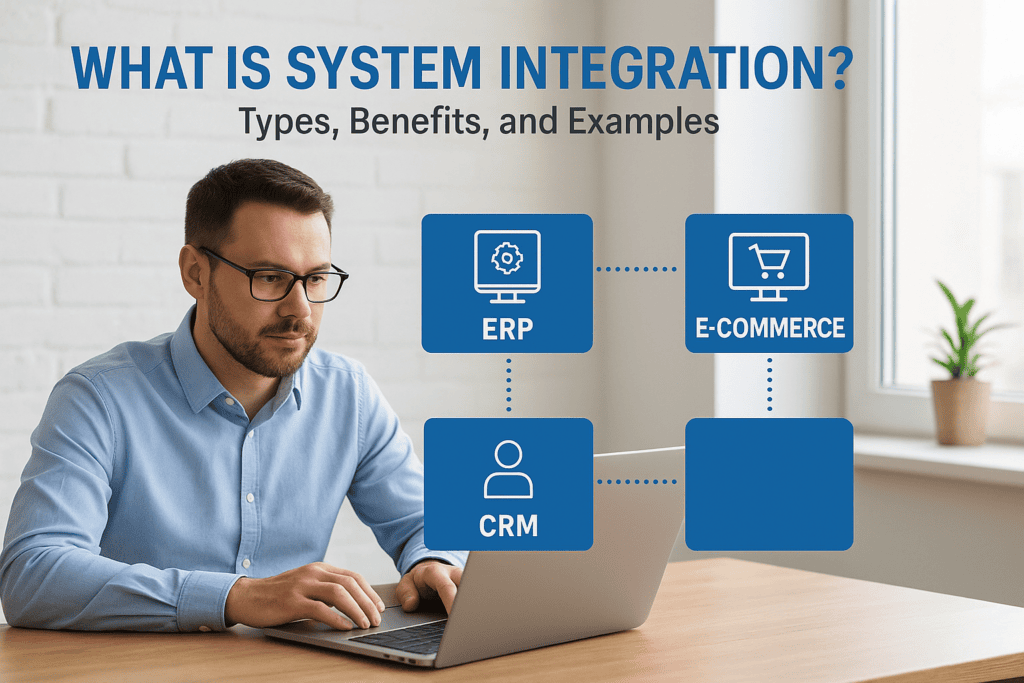 WHAT IS SYSTEM INTEGRATION?
Types, Benefits, and Examples

ERP

E-COMMERCE

CRM